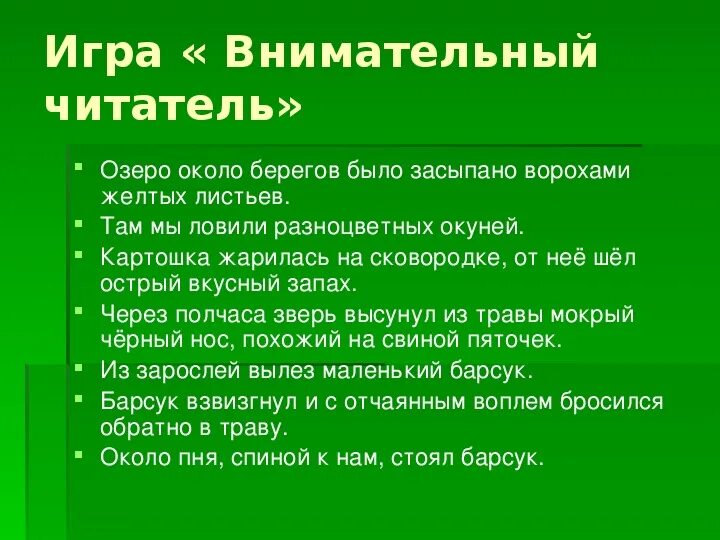 Игра « Внимательный читатель»

- Озеро около берегов было засыпано ворохами желтых листьев.
- Там мы ловили разноцветных окуней.
- Картошка жарилась на сковородке, от неё шёл острый вкусный запах.
- Через полчаса зверь высунул из травы мокрый чёрный нос, похожий на свиной пяточек.
- Из зарослей вылез маленький барсук.
- Барсук взвизгнул и с отчаянным воплем бросился обратно в траву.
- Около пня, спиной к нам, стоял барсук.